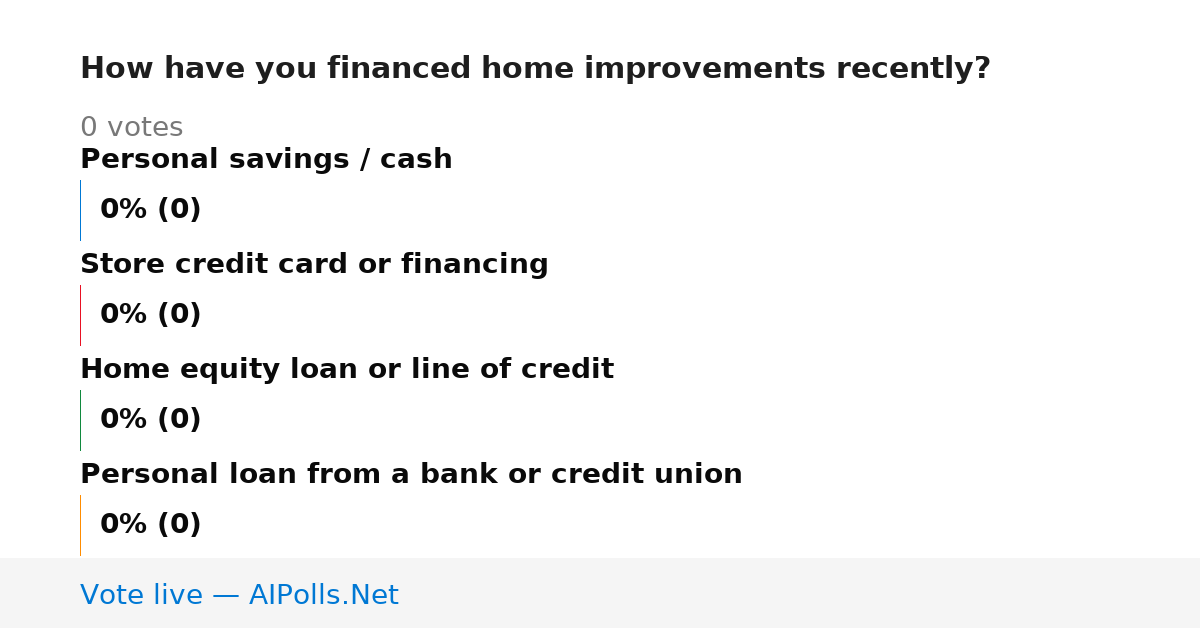 How have you financed home improvements recently?

0 votes

Personal savings / cash

0% (0)

Store credit card or financing

0% (0)

Home equity loan or line of credit

0% (0)

Personal loan from a bank or credit union

0% (0)

Vote live — AIPolls.Net